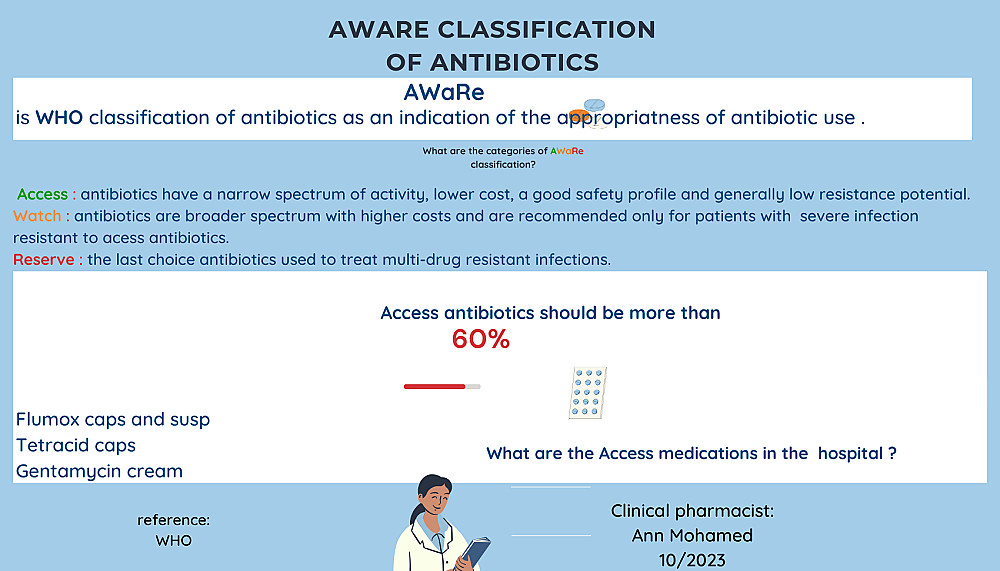 AWARE CLASSIFICATION OF ANTIBIOTICS

AWaRe
is WHO classification of antibiotics as an indication of the appropriatness of antibiotic use .

What are the categories of AWaRe classification?

Access : antibiotics have a narrow spectrum of activity, lower cost, a good safety profile and generally low resistance potential.
Watch : antibiotics are broader spectrum with higher costs and are recommended only for patients with severe infection resistant to acess antibiotics.
Reserve : the last choice antibiotics used to treat multi-drug resistant infections.

Access antibiotics should be more than
60%

Flumox caps and susp
Tetracid caps
Gentamycin cream

What are the Access medications in the hospital ?

reference:
WHO

Clinical pharmacist:
Ann Mohamed
10/2023